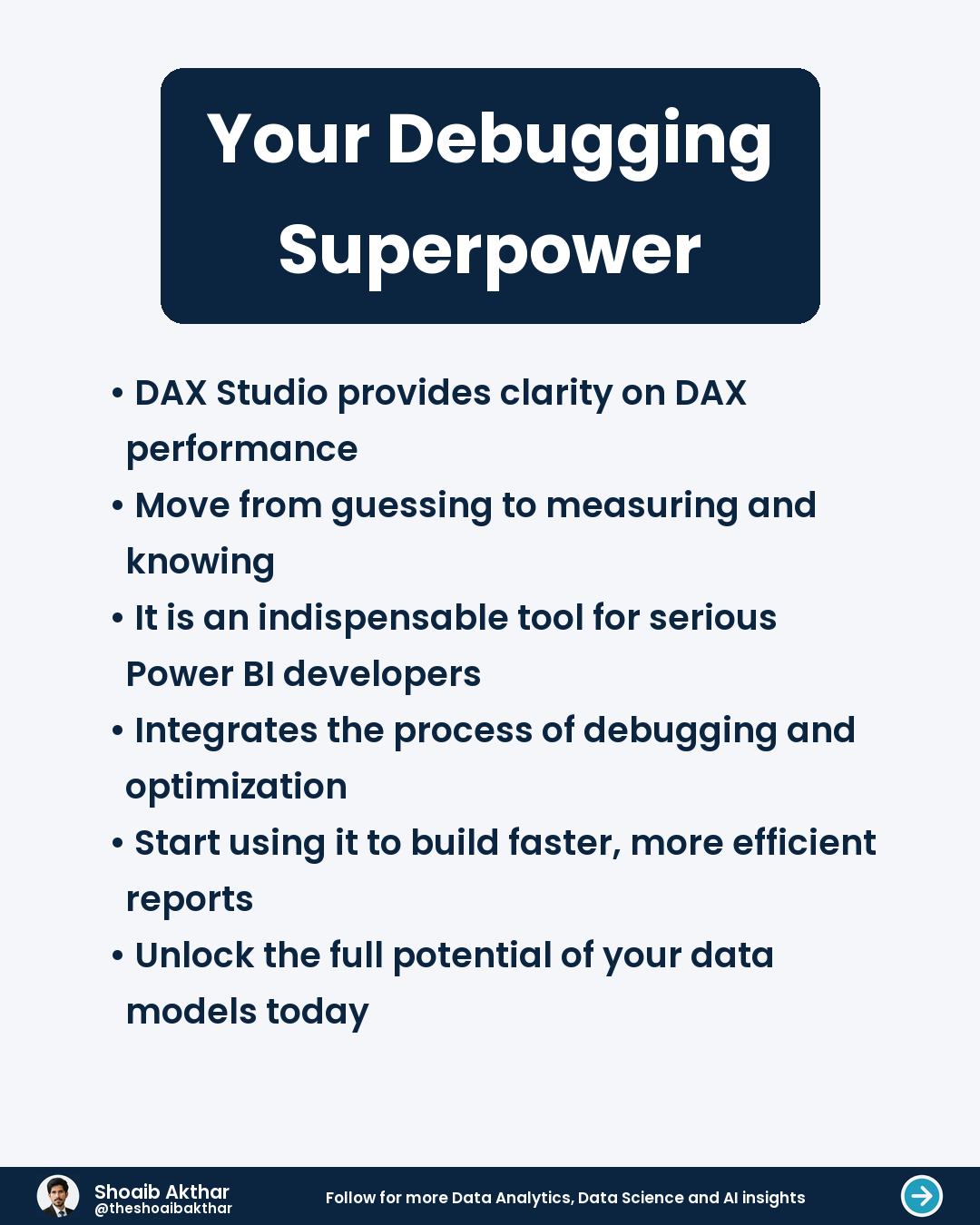 Your Debugging Superpower

• DAX Studio provides clarity on DAX performance
• Move from guessing to measuring and knowing
• It is an indispensable tool for serious Power BI developers
• Integrates the process of debugging and optimization
• Start using it to build faster, more efficient reports
• Unlock the full potential of your data models today

Shoaib Akthar
@theshoaibakthar
Follow for more Data Analytics, Data Science and AI insights